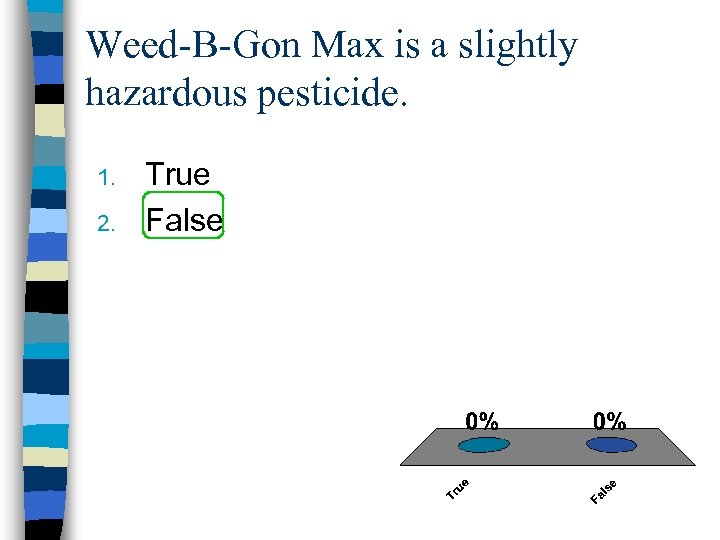 Weed-B-Gon Max is a slightly hazardous pesticide.

1. True
2. False

0%
0%
True
False